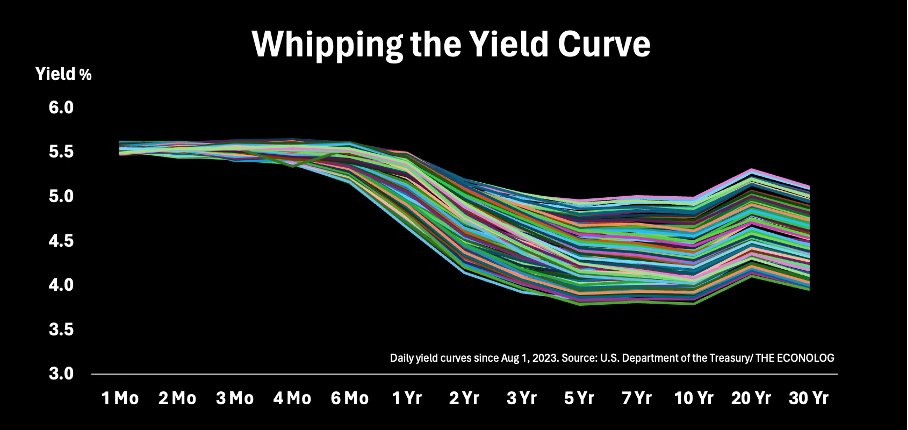 Whipping the Yield Curve

Yield %

6.0
5.5
5.0
4.5
4.0
3.5
3.0

Daily yield curves since Aug 1, 2023. Source: U.S. Department of the Treasury/ THE ECONOLOG

1 Mo 2 Mo 3 Mo 4 Mo 6 Mo 1 Yr 2 Yr 3 Yr 5 Yr 7 Yr 10 Yr 20 Yr 30 Yr